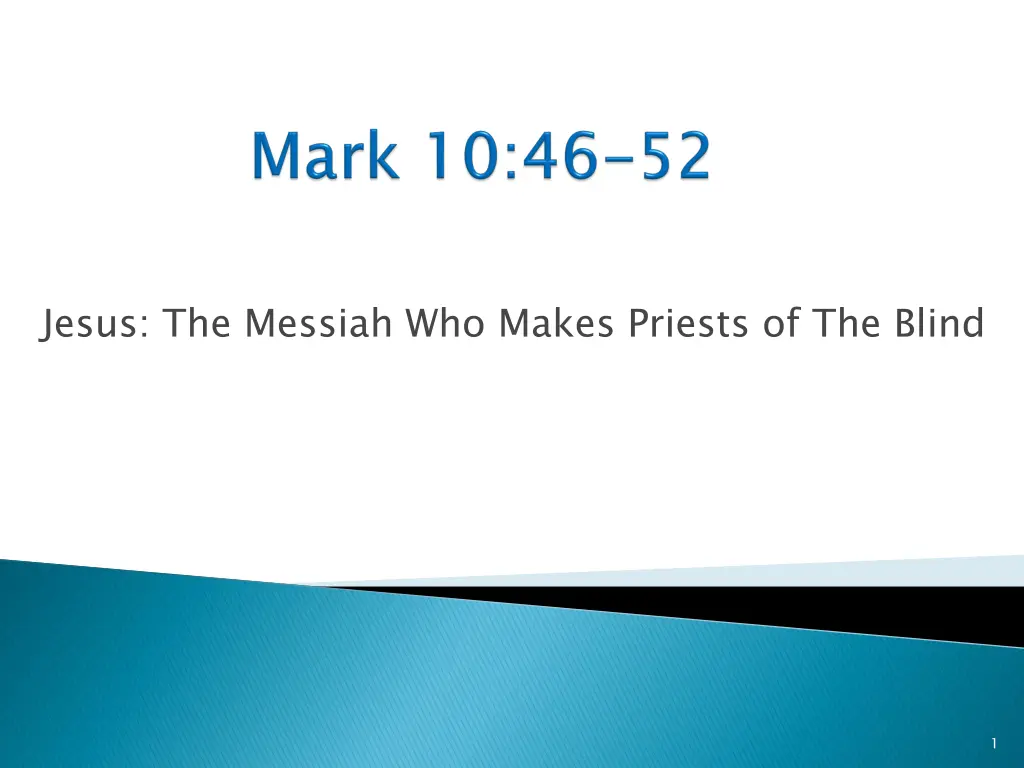 Mark 10:46-52

Jesus: The Messiah Who Makes Priests of The Blind

1